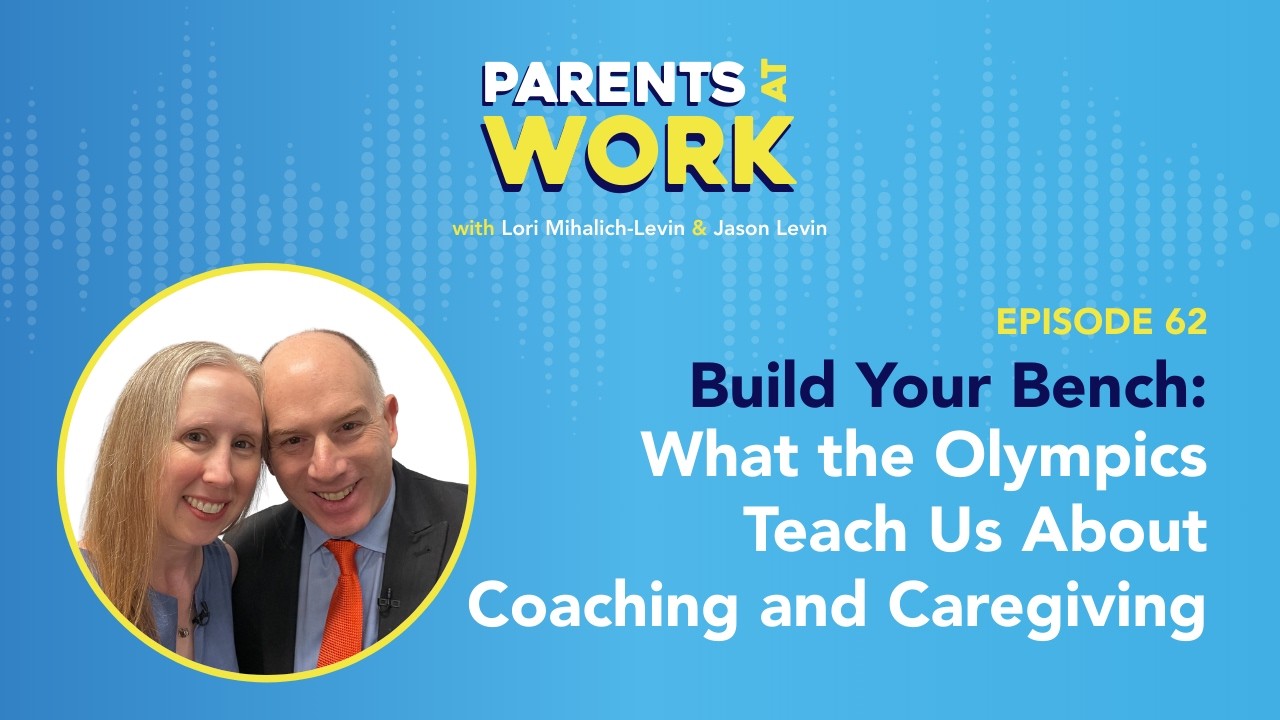 PARENTS AT WORK

with Lori Mihalich-Levin & Jason Levin

EPISODE 62

Build Your Bench: What the Olympics Teach Us About Coaching and Caregiving